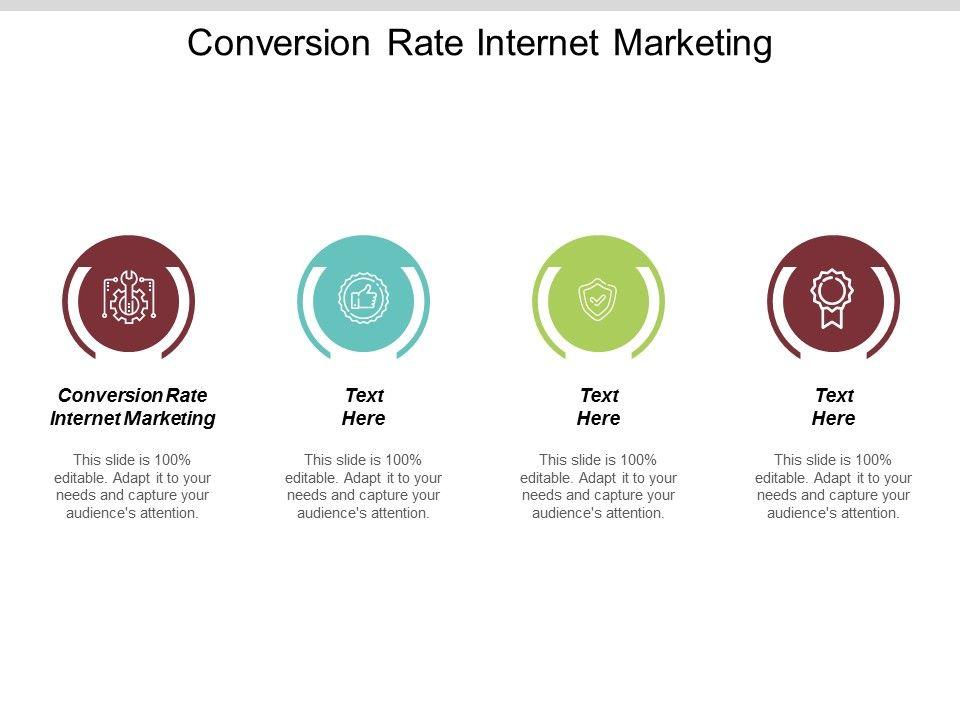 Conversion Rate Internet Marketing

Conversion Rate Internet Marketing

This slide is 100% editable. Adapt it to your needs and capture your audience's attention.

Text Here

This slide is 100% editable. Adapt it to your needs and capture your audience's attention.

Text Here

This slide is 100% editable. Adapt it to your needs and capture your audience's attention.

Text Here

This slide is 100% editable. Adapt it to your needs and capture your audience's attention.